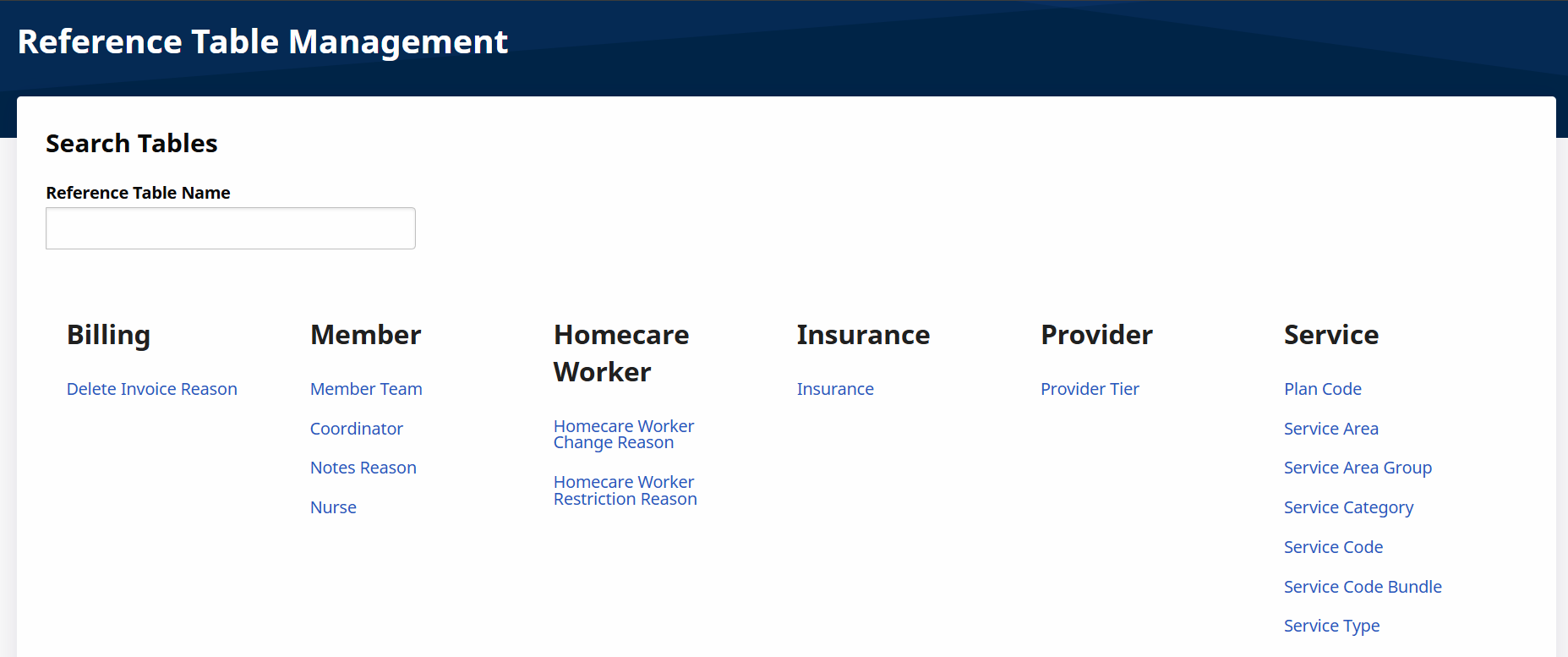 Reference Table Management

Search Tables

Reference Table Name

Billing

Delete Invoice Reason

Member

Member Team

Coordinator

Notes Reason

Nurse

Homecare Worker

Homecare Worker Change Reason

Homecare Worker Restriction Reason

Insurance

Insurance

Provider

Provider Tier

Service

Plan Code

Service Area

Service Area Group

Service Category

Service Code

Service Code Bundle

Service Type